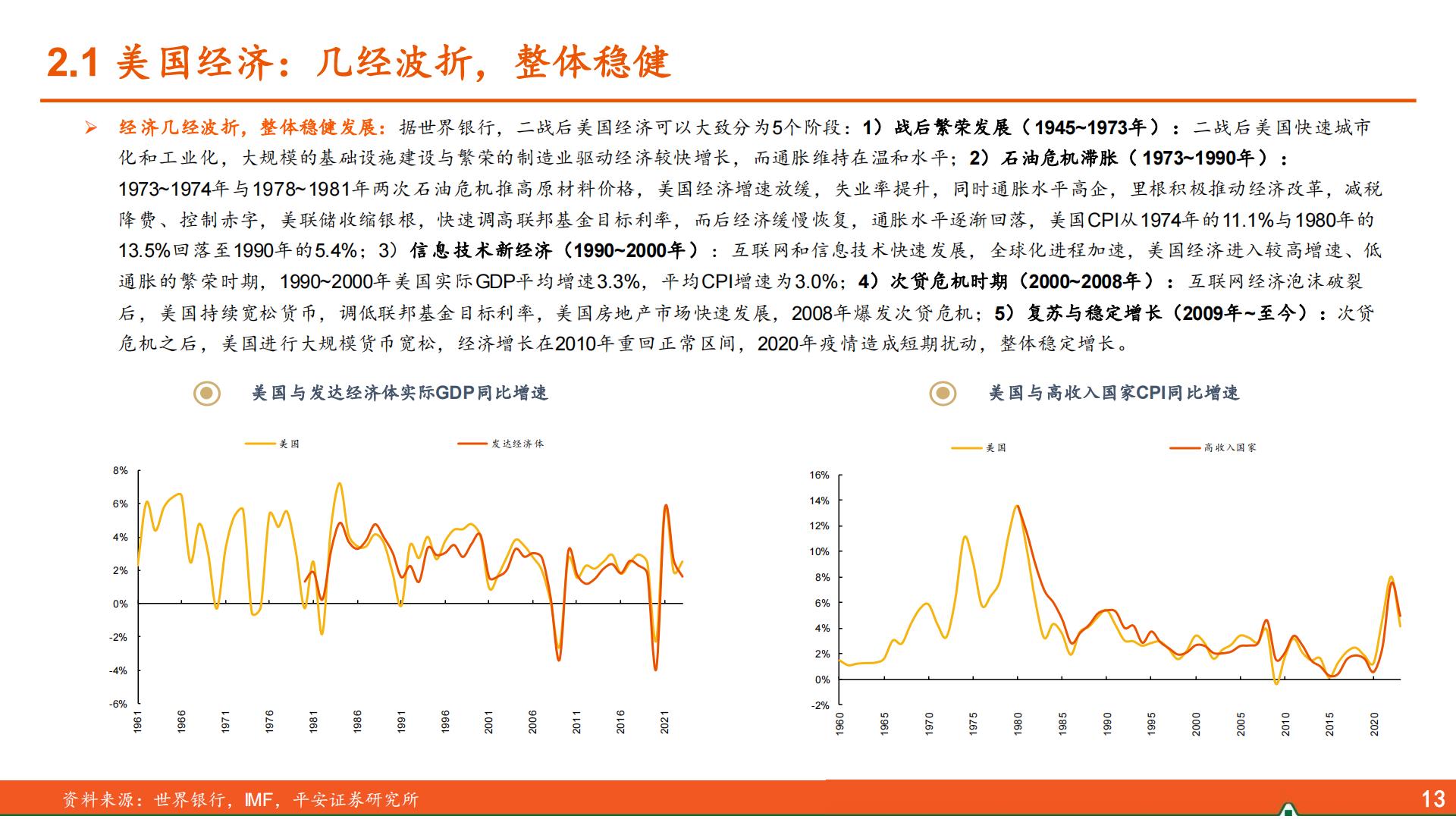 2.1 美国经济：几经波折，整体稳健

➢ 经济几经波折，整体稳健发展：据世界银行，二战后美国经济可以大致分为5个阶段：1）战后繁荣发展（1945~1973年）：二战后美国快速城市化和工业化，大规模的基础设施建设与繁荣的制造业驱动经济较快增长，而通胀维持在温和水平；2）石油危机滞胀（1973~1990年）：1973~1974年与1978~1981年两次石油危机推高原材料价格，美国经济增速放缓，失业率提升，同时通胀水平高企，里根积极推动经济改革，减税降费、控制赤字，美联储收缩银根，快速调高联邦基金目标利率，而后经济缓慢恢复，通胀水平逐渐回落，美国CPI从1974年的11.1%与1980年的13.5%回落至1990年的5.4%；3）信息技术新经济（1990~2000年）：互联网和信息技术快速发展，全球化进程加速，美国经济进入较高增速、低通胀的繁荣时期，1990~2000年美国实际GDP平均增速3.3%，平均CPI增速为3.0%；4）次贷危机时期（2000~2008年）：互联网经济泡沫破裂后，美国持续宽松货币，调低联邦基金目标利率，美国房地产市场快速发展，2008年爆发次贷危机；5）复苏与稳定增长（2009年~至今）：次贷危机之后，美国进行大规模货币宽松，经济增长在2010年重回正常区间，2020年疫情造成短期扰动，整体稳定增长。

美国与发达经济体实际GDP同比增速

美国 发达经济体

8%
6%
4%
2%
0%
-2%
-4%
-6%

1961 1966 1971 1976 1981 1986 1991 1996 2001 2006 2011 2016 2021

美国与高收入国家CPI同比增速

美国 高收入国家

16%
14%
12%
10%
8%
6%
4%
2%
0%
-2%

1960 1965 1970 1975 1980 1985 1990 1995 2000 2005 2010 2015 2020

资料来源：世界银行，IMF，平安证券研究所

13